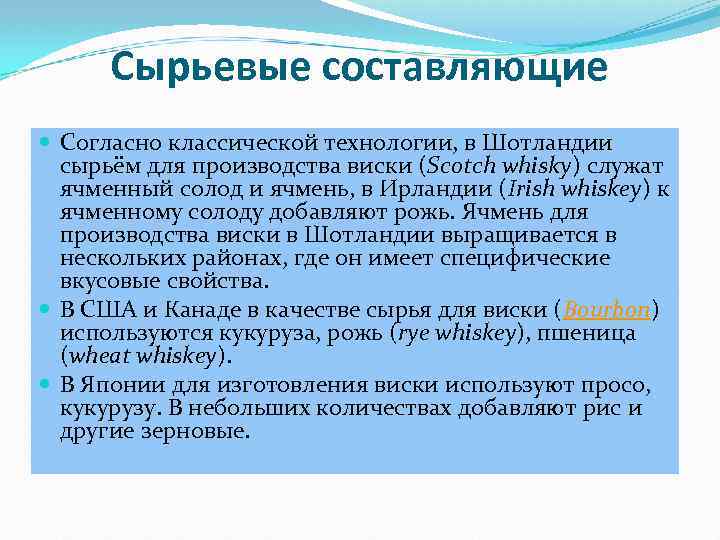 Сырьевые составляющие

Согласно классической технологии, в Шотландии сырьём для производства виски (Scotch whisky) служат ячменный солод и ячмень, в Ирландии (Irish whiskey) к ячменному солоду добавляют рожь. Ячмень для производства виски в Шотландии выращивается в нескольких районах, где он имеет специфические вкусовые свойства.

В США и Канаде в качестве сырья для виски (Bourbon) используются кукуруза, рожь (rye whiskey), пшеница (wheat whiskey).

В Японии для изготовления виски используют просо, кукурузу. В небольших количествах добавляют рис и другие зерновые.